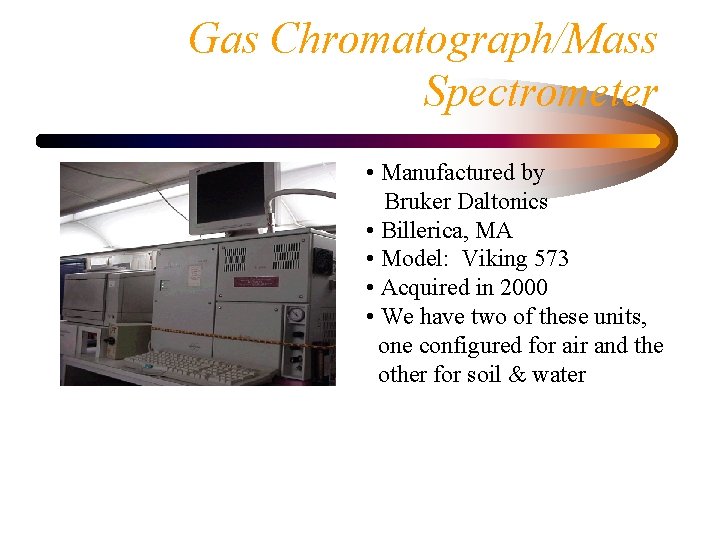 Gas Chromatograph/Mass Spectrometer

• Manufactured by Bruker Daltonics
• Billerica, MA
• Model: Viking 573
• Acquired in 2000
• We have two of these units, one configured for air and the other for soil & water